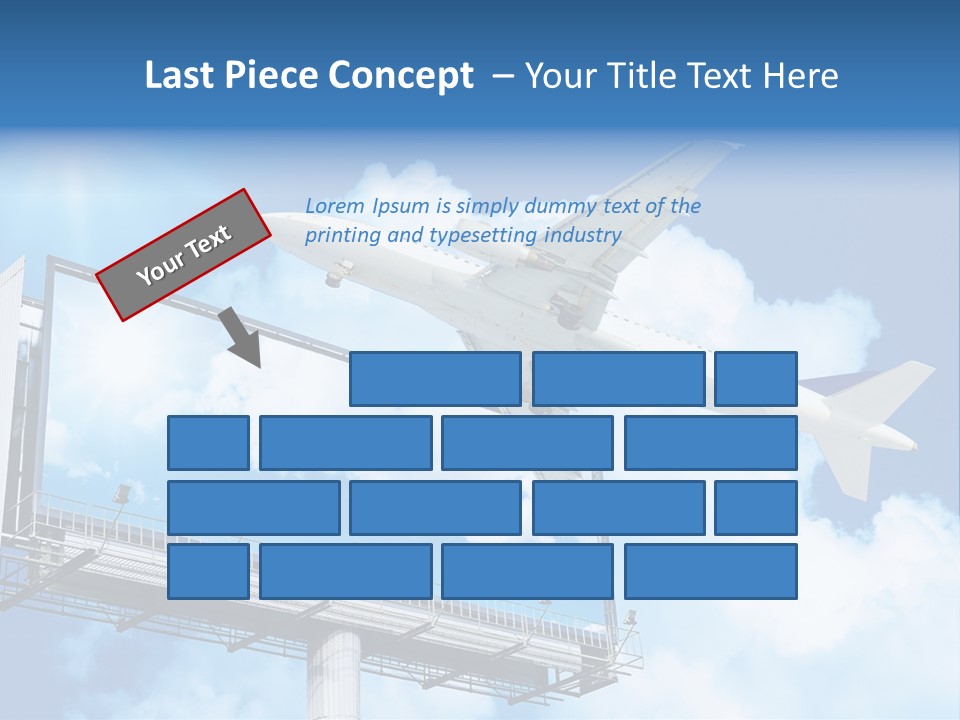 Last Piece Concept – Your Title Text Here

Your Text

Lorem Ipsum is simply dummy text of the printing and typesetting industry